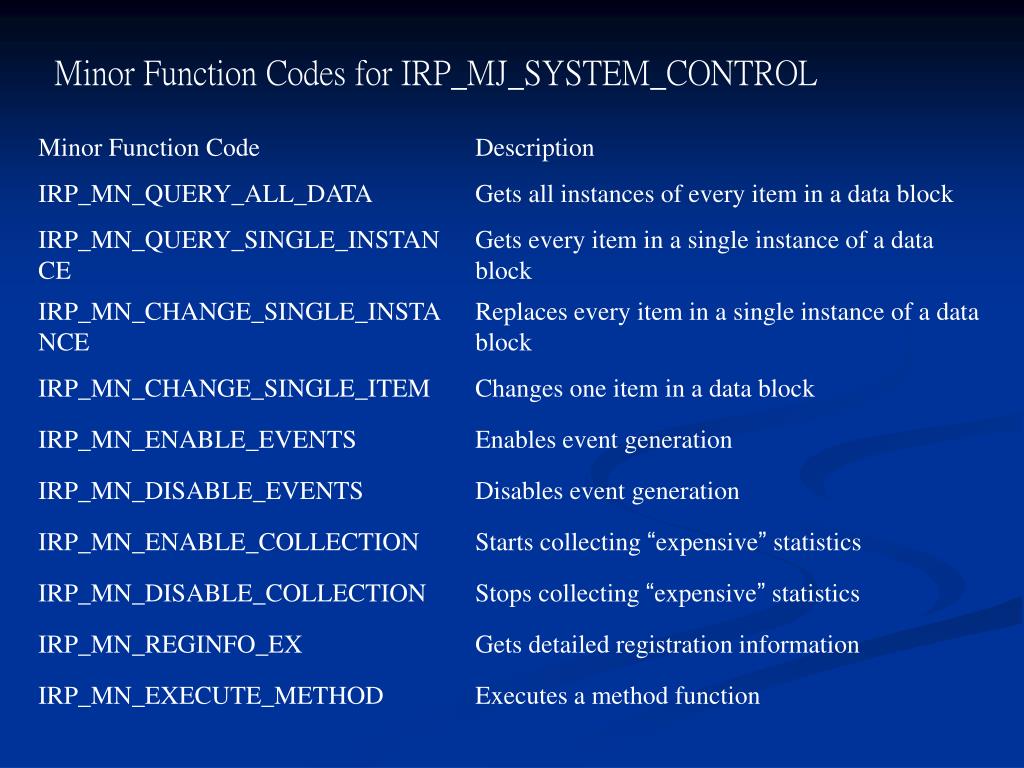 Minor Function Codes for IRP_MJ_SYSTEM_CONTROL

| Minor Function Code | Description |
|---|---|
| IRP_MN_QUERY_ALL_DATA | Gets all instances of every item in a data block |
| IRP_MN_QUERY_SINGLE_INSTANCE | Gets every item in a single instance of a data block |
| IRP_MN_CHANGE_SINGLE_INSTANCE | Replaces every item in a single instance of a data block |
| IRP_MN_CHANGE_SINGLE_ITEM | Changes one item in a data block |
| IRP_MN_ENABLE_EVENTS | Enables event generation |
| IRP_MN_DISABLE_EVENTS | Disables event generation |
| IRP_MN_ENABLE_COLLECTION | Starts collecting “expensive” statistics |
| IRP_MN_DISABLE_COLLECTION | Stops collecting “expensive” statistics |
| IRP_MN_REGINFO_EX | Gets detailed registration information |
| IRP_MN_EXECUTE_METHOD | Executes a method function |